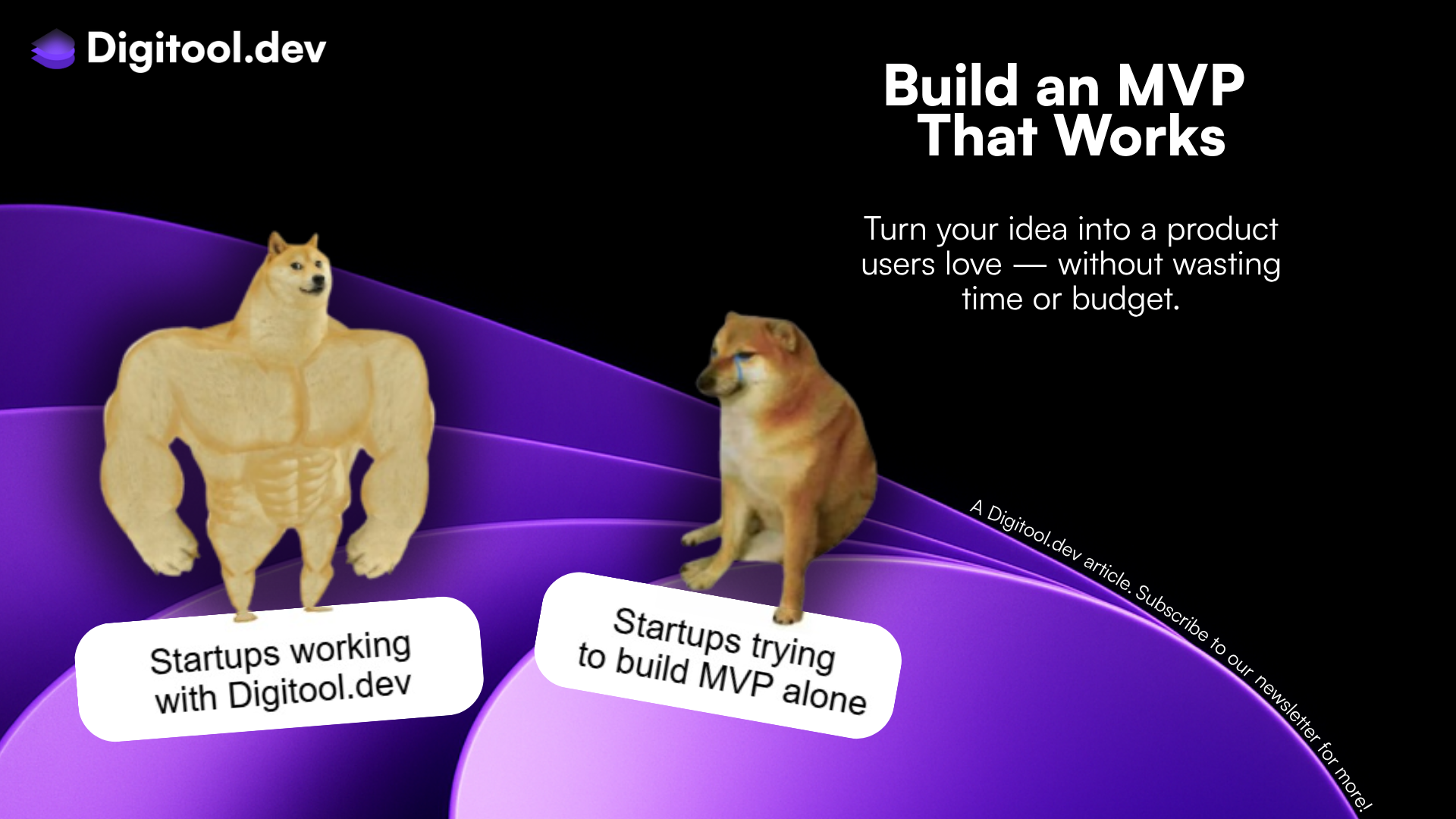 Digitool.dev

Build an MVP That Works

Turn your idea into a product users love — without wasting time or budget.

Startups working with Digitool.dev

Startups trying to build MVP alone

A Digitool.dev article. Subscribe to our newsletter for more!